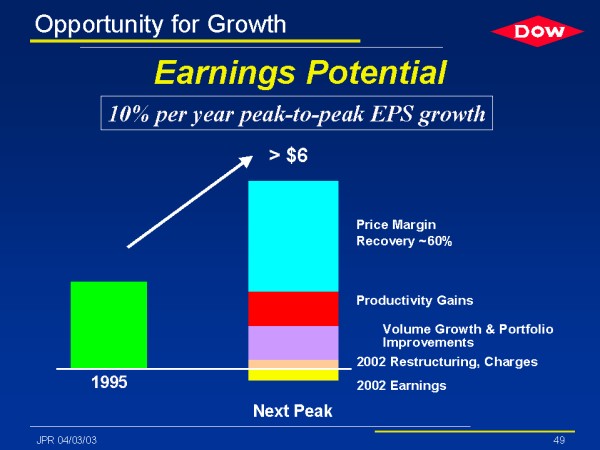 Opportunity for Growth

DOW

Earnings Potential

10% per year peak-to-peak EPS growth

> $6

Price Margin Recovery ~60%

Productivity Gains

Volume Growth & Portfolio Improvements

2002 Restructuring, Charges

2002 Earnings

1995

Next Peak

JPR 04/03/03

49